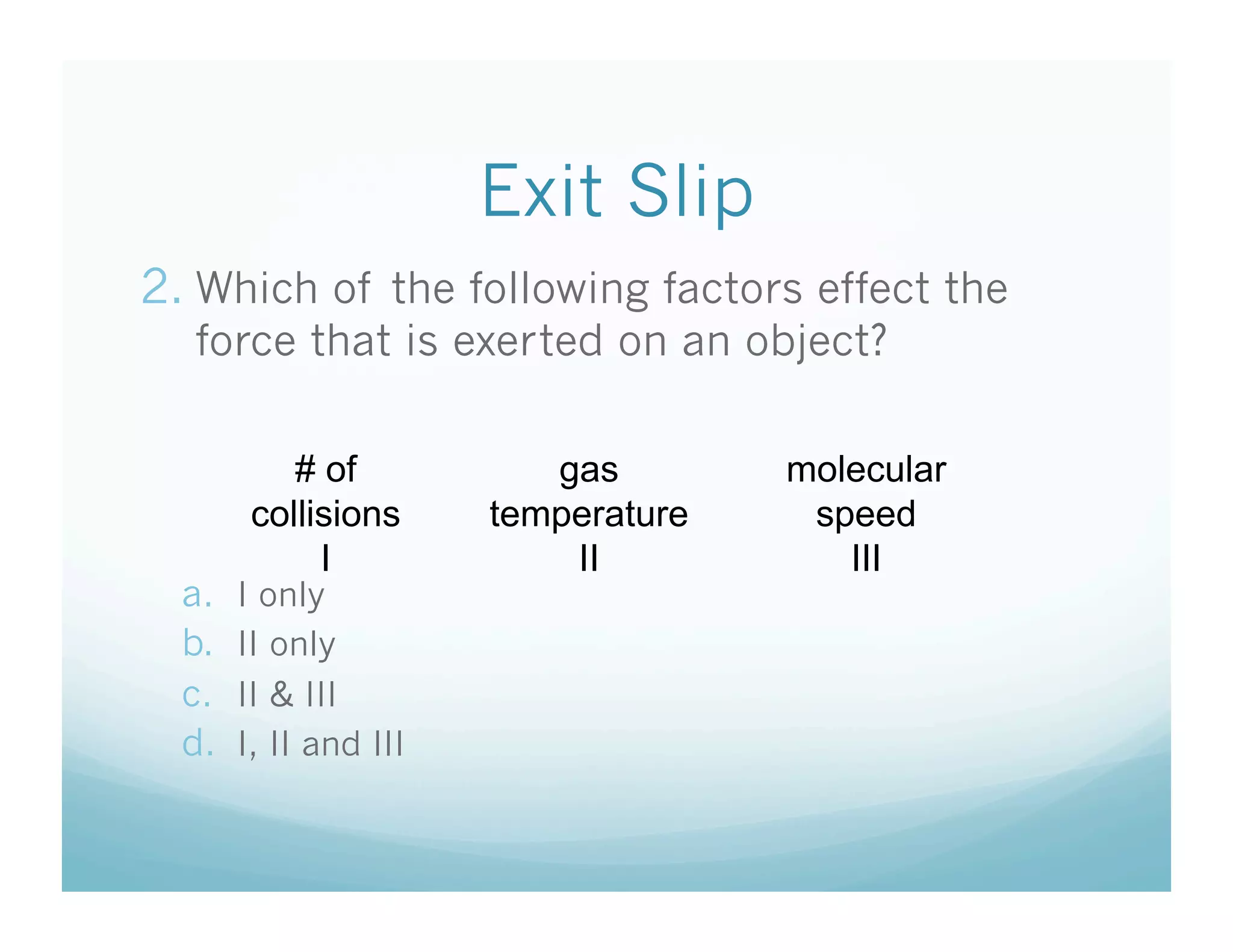 Exit Slip

2. Which of the following factors effect the force that is exerted on an object?

# of collisions
I

gas temperature
II

molecular speed
III

a. I only
b. II only
c. II & III
d. I, II and III